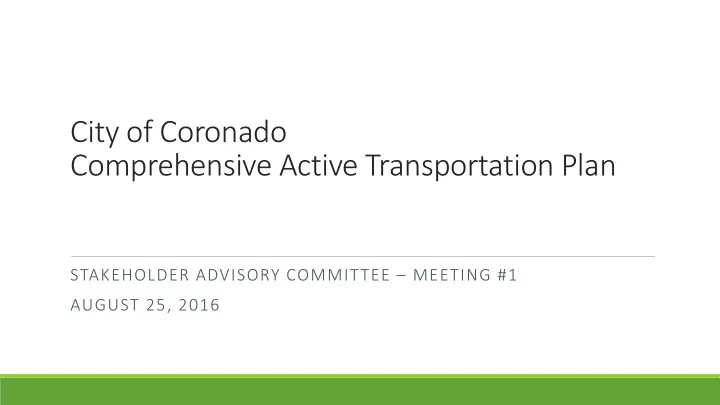 City of Coronado
Comprehensive Active Transportation Plan

STAKEHOLDER ADVISORY COMMITTEE – MEETING #1

AUGUST 25, 2016